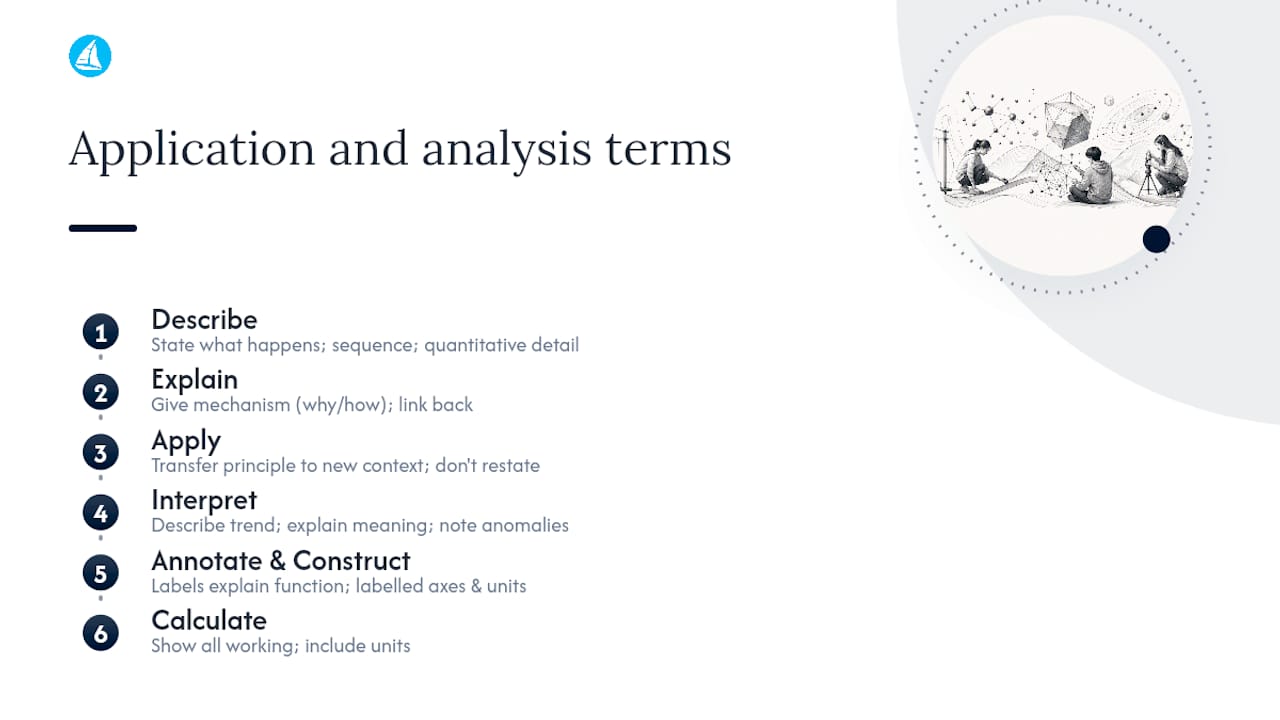 Application and analysis terms

1
Describe
State what happens; sequence; quantitative detail

2
Explain
Give mechanism (why/how); link back

3
Apply
Transfer principle to new context; don't restate

4
Interpret
Describe trend; explain meaning; note anomalies

5
Annotate & Construct
Labels explain function; labelled axes & units

6
Calculate
Show all working; include units